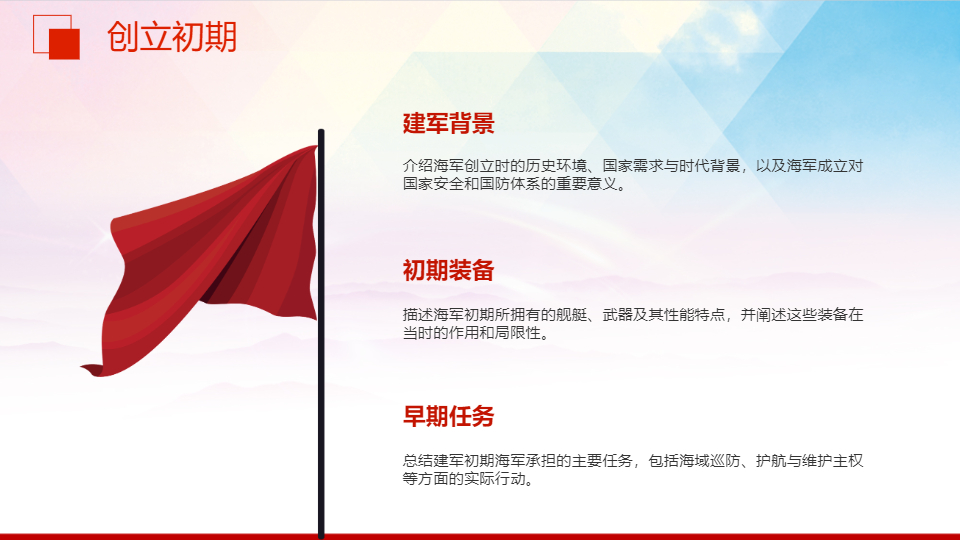 创立初期

建军背景

介绍海军创立时的历史环境、国家需求与时代背景，以及海军成立对国家安全和国防体系的重要意义。

初期装备

描述海军初期所拥有的舰艇、武器及其性能特点，并阐述这些装备在当时的作用和局限性。

早期任务

总结建军初期海军承担的主要任务，包括海域巡防、护航与维护主权等方面的实际行动。